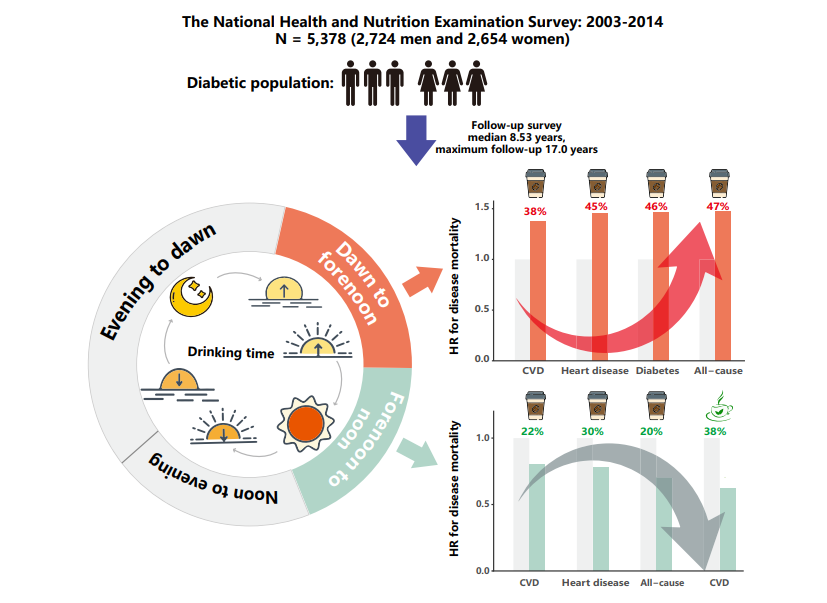 The National Health and Nutrition Examination Survey: 2003-2014
N = 5,378 (2,724 men and 2,654 women)

Diabetic population:

Follow-up survey
median 8.53 years,
maximum follow-up 17.0 years

Evening to dawn

Dawn to forenoon

Forenoon to noon

Noon to evening

Drinking time

HR for disease mortality

1.5
1.0
0.5
0.0

38%
45%
46%
47%

CVD
Heart disease
Diabetes
All-cause

HR for disease mortality

1.0
0.5
0.0

22%
30%
20%
38%

CVD
Heart disease
All-cause
CVD